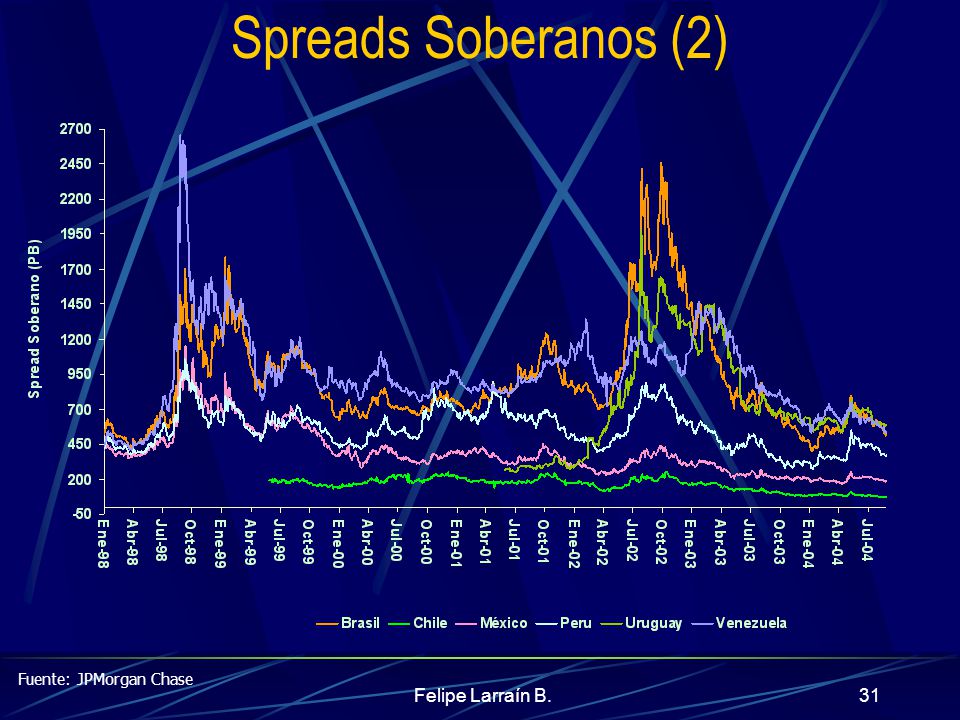 Spreads Soberanos (2)

Spread Soberano (PB)

2700
2450
2200
1950
1700
1450
1200
950
700
450
200
-50

Ene-98
Abr-98
Jul-98
Oct-98
Ene-99
Abr-99
Jul-99
Oct-99
Ene-00
Abr-00
Jul-00
Oct-00
Ene-01
Abr-01
Jul-01
Oct-01
Ene-02
Abr-02
Jul-02
Oct-02
Ene-03
Abr-03
Jul-03
Oct-03
Ene-04
Abr-04
Jul-04

Brasil
Chile
México
Peru
Uruguay
Venezuela

Fuente: JPMorgan Chase

Felipe Larraín B.

31